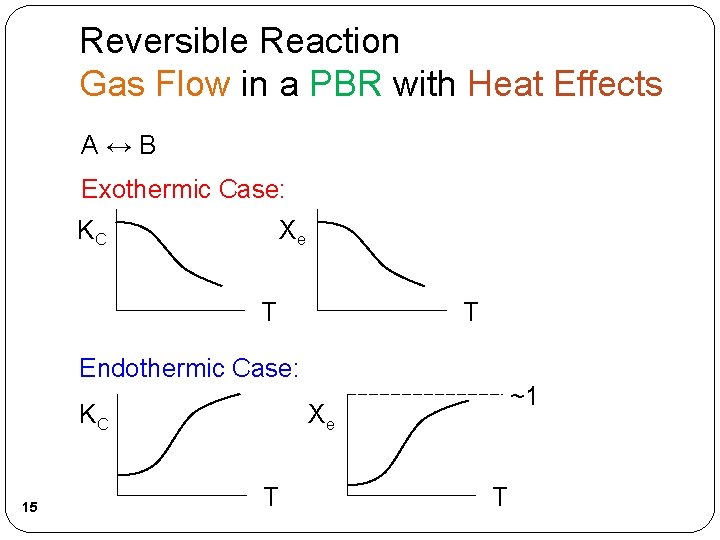 Reversible Reaction
Gas Flow in a PBR with Heat Effects

$A \leftrightarrow B$

Exothermic Case:

$K_C$

T

$X_e$

T

Endothermic Case:

$K_C$

T

$X_e$

~1

T

15